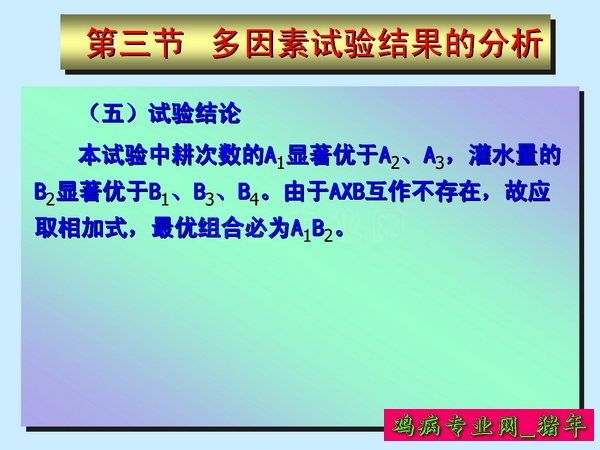 第三节 多因素试验结果的分析

（五）试验结论

本试验中耕次数的$A_1$显著优于$A_2$、$A_3$，灌水量的$B_2$显著优于$B_1$、$B_3$、$B_4$。由于AXB互作不存在，故应取相加式，最优组合必为$A_1B_2$。

鸡病专业网_猪年